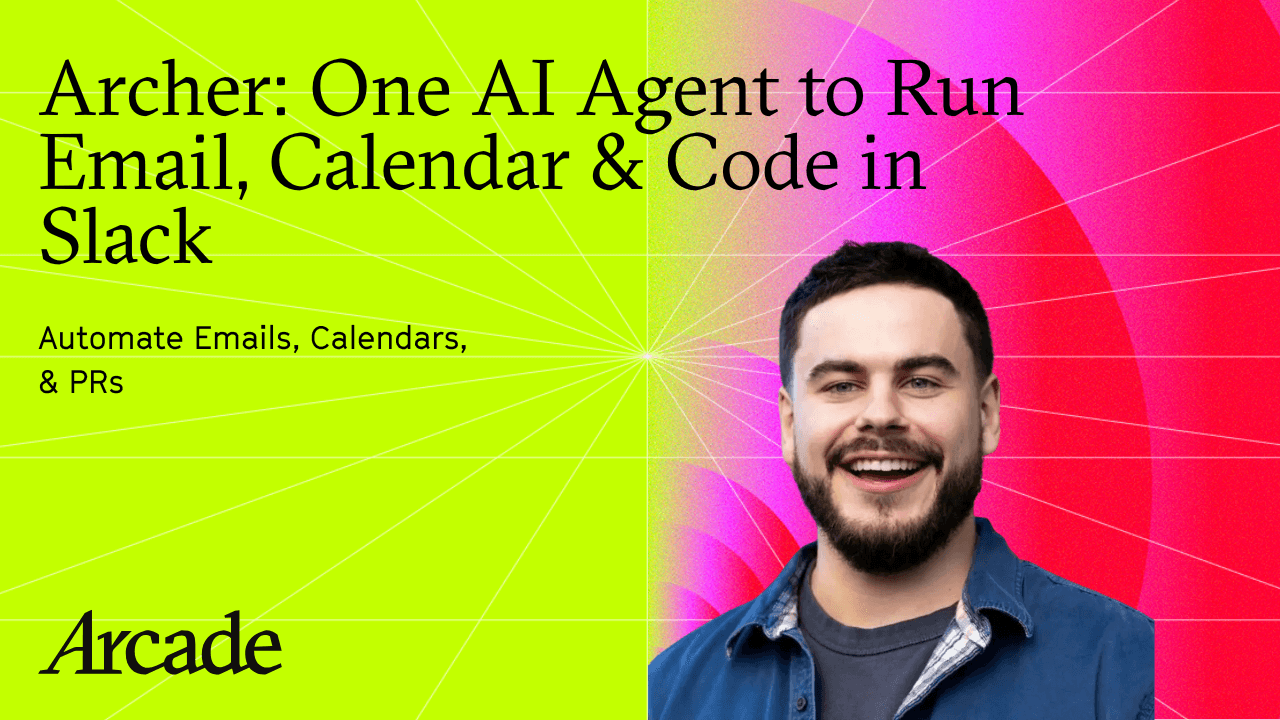 Archer: One AI Agent to Run Email, Calendar & Code in Slack

Automate Emails, Calendars, & PRs

Arcade